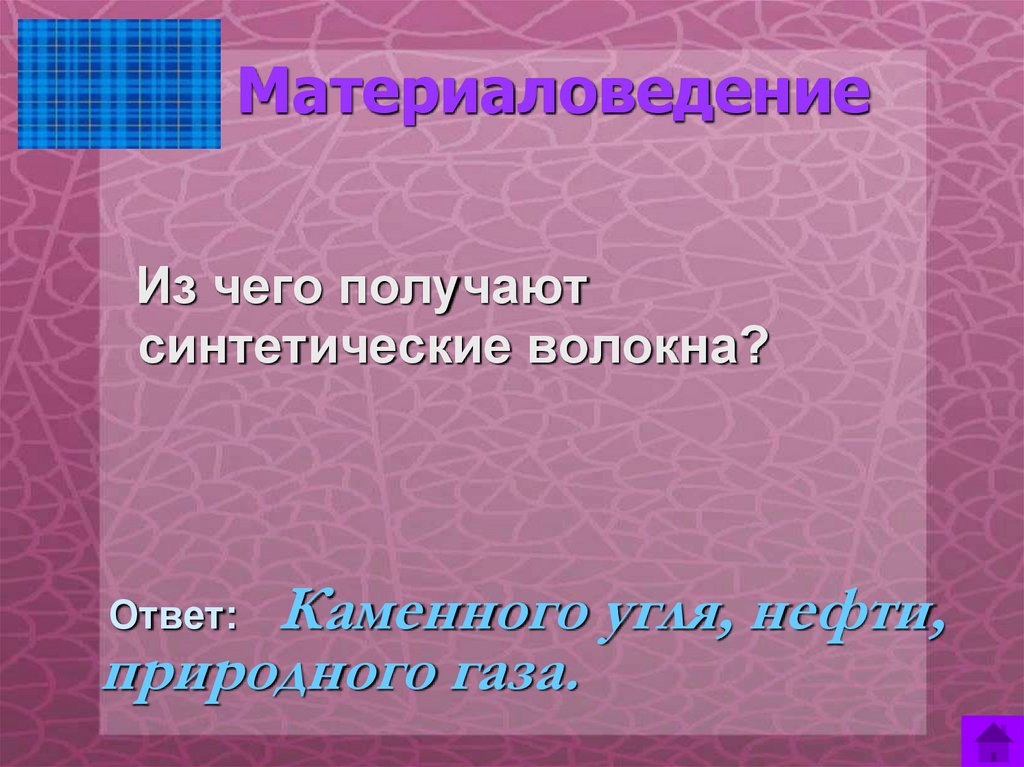 Материаловедение

Из чего получают синтетические волокна?

Ответ: Каменного угля, нефти, природного газа.